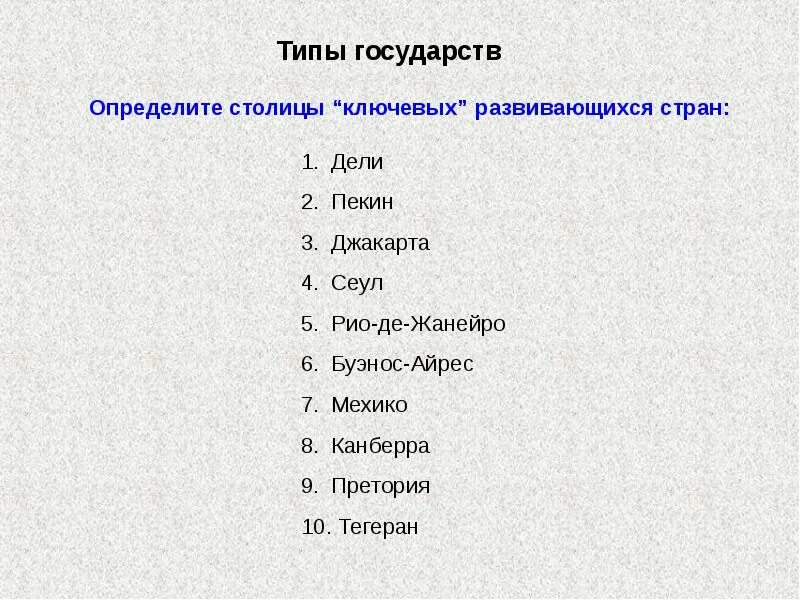 Типы государств

Определите столицы “ключевых” развивающихся стран:

1. Дели
2. Пекин
3. Джакарта
4. Сеул
5. Рио-де-Жанейро
6. Буэнос-Айрес
7. Мехико
8. Канберра
9. Претория
10. Тегеран